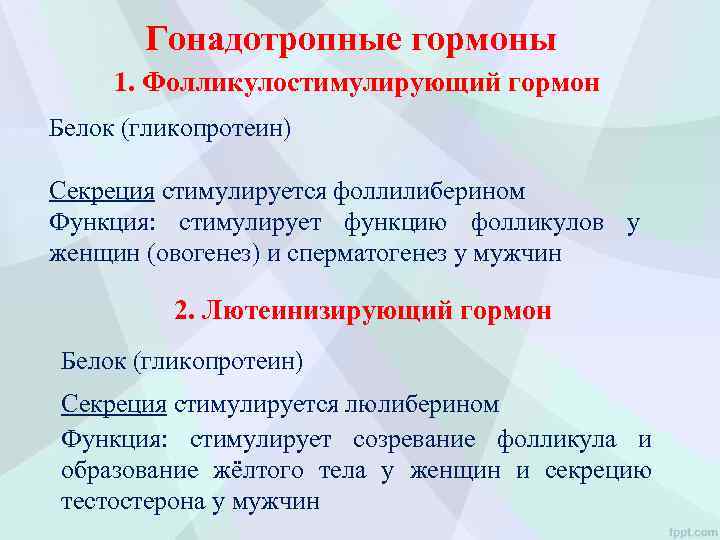 Гонадотропные гормоны

1. Фолликулостимулирующий гормон

Белок (гликопротеин)

Секреция стимулируется фоллилиберином

Функция: стимулирует функцию фолликулов у женщин (овогенез) и сперматогенез у мужчин

2. Лютеинизирующий гормон

Белок (гликопротеин)

Секреция стимулируется люлиберином

Функция: стимулирует созревание фолликула и образование жёлтого тела у женщин и секрецию тестостерона у мужчин

fppt.com